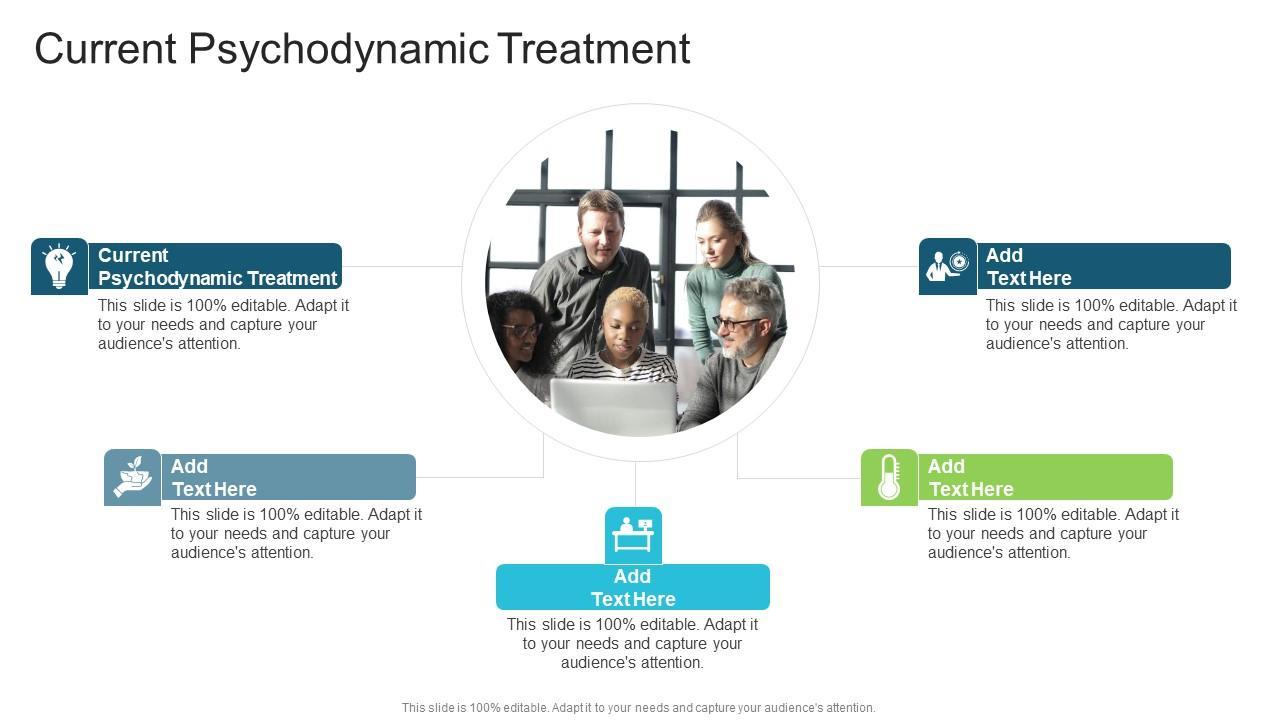 Current Psychodynamic Treatment

Current Psychodynamic Treatment
This slide is 100% editable. Adapt it to your needs and capture your audience's attention.

Add Text Here
This slide is 100% editable. Adapt it to your needs and capture your audience's attention.

Add Text Here
This slide is 100% editable. Adapt it to your needs and capture your audience's attention.

Add Text Here
This slide is 100% editable. Adapt it to your needs and capture your audience's attention.

Add Text Here
This slide is 100% editable. Adapt it to your needs and capture your audience's attention.

This slide is 100% editable. Adapt it to your needs and capture your audience's attention.